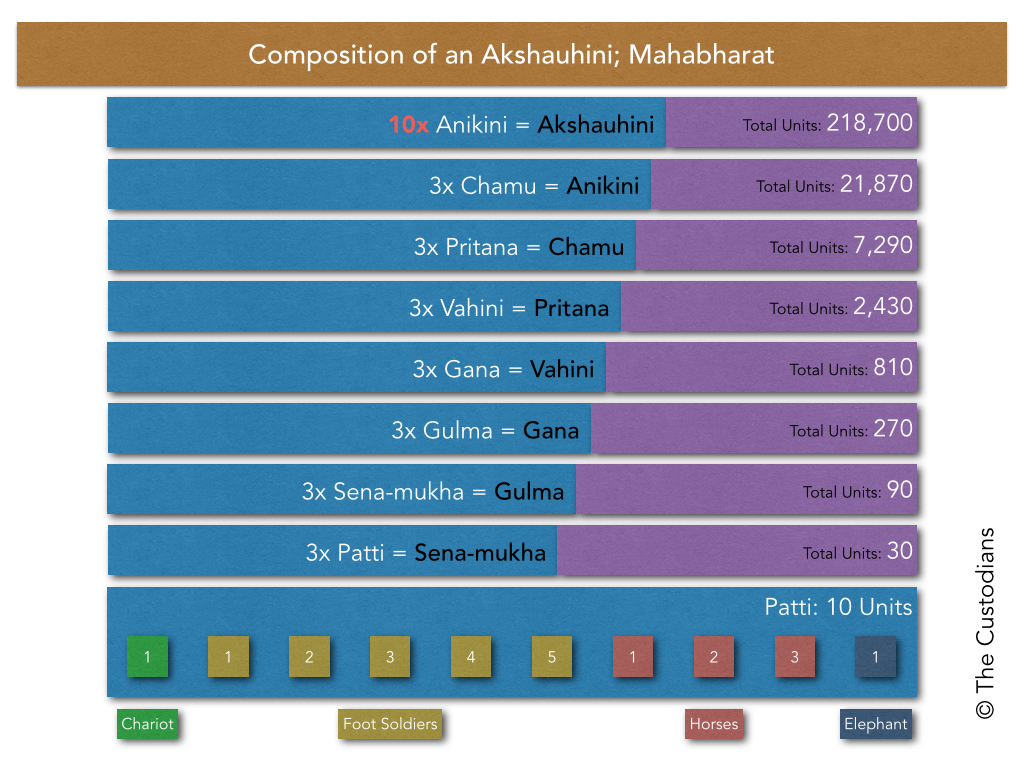 Composition of an Akshauhini; Mahabharat

10x Anikini = Akshauhini Total Units: 218,700

3x Chamu = Anikini Total Units: 21,870

3x Pritana = Chamu Total Units: 7,290

3x Vahini = Pritana Total Units: 2,430

3x Gana = Vahini Total Units: 810

3x Gulma = Gana Total Units: 270

3x Sena-mukha = Gulma Total Units: 90

3x Patti = Sena-mukha Total Units: 30

Patti: 10 Units

1 1 2 3 4 5 1 2 3 1

Chariot Foot Soldiers Horses Elephant

© The Custodians